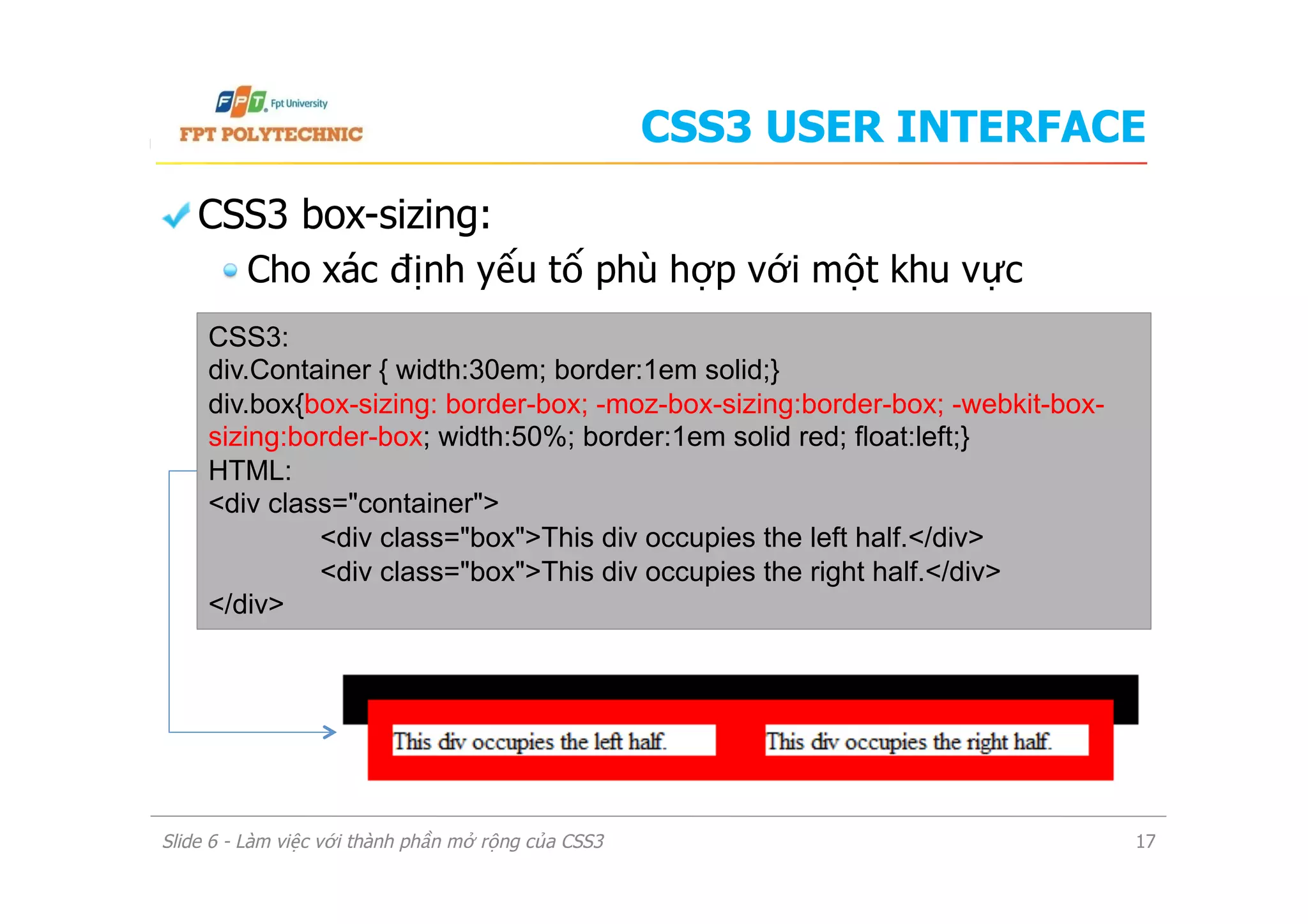 FPT Fpt University
FPT POLYTECHNIC

CSS3 USER INTERFACE

CSS3 box-sizing:

Cho xác định yếu tố phù hợp với một khu vực

CSS3:
div.Container { width:30em; border:1em solid;}
div.box{box-sizing: border-box; -moz-box-sizing:border-box; -webkit-box-sizing:border-box; width:50%; border:1em solid red; float:left;}
HTML:
<div class="container">
<div class="box">This div occupies the left half.</div>
<div class="box">This div occupies the right half.</div>
</div>

This div occupies the left half.

This div occupies the right half.

Slide 6 - Làm việc với thành phần mở rộng của CSS3

17